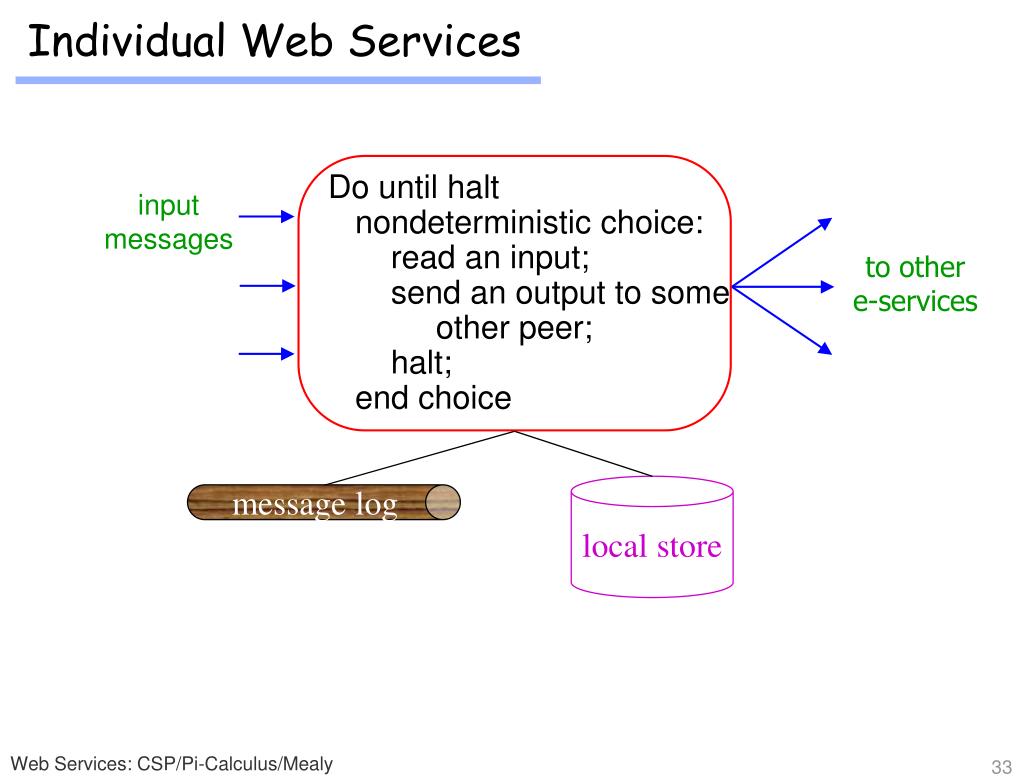 Individual Web Services

input messages

Do until halt
nondeterministic choice:
read an input;
send an output to some other peer;
halt;
end choice

to other e-services

message log

local store

Web Services: CSP/Pi-Calculus/Mealy

33